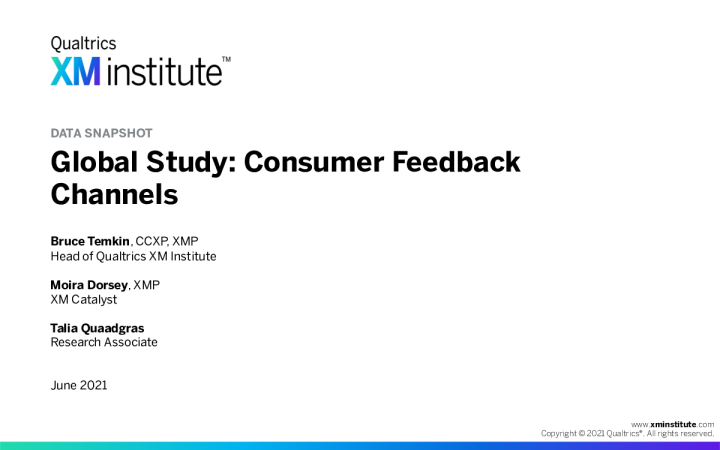 Qualtrics
XM institute™

DATA SNAPSHOT

Global Study: Consumer Feedback Channels

Bruce Temkin, CCXP, XMP
Head of Qualtrics XM Institute

Moira Dorsey, XMP
XM Catalyst

Talia Quaadgras
Research Associate

June 2021

www.xminstitute.com
Copyright © 2021 Qualtrics®. All rights reserved.